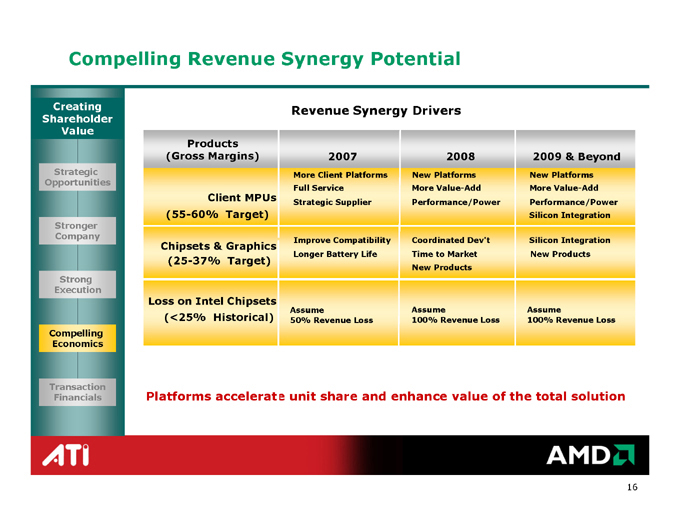 Compelling Revenue Synergy Potential

Creating Shareholder Value

Strategic Opportunities

Stronger Company

Strong Execution

Compelling Economics

Transaction Financials

Revenue Synergy Drivers

| Products (Gross Margins) | 2007 | 2008 | 2009 & Beyond |
|---|---|---|---|
| Client MPUs (55-60% Target) | More Client Platforms Full Service Strategic Supplier | New Platforms More Value-Add Performance/Power | New Platforms More Value-Add Performance/Power Silicon Integration |
| Chipsets & Graphics (25-37% Target) | Improve Compatibility Longer Battery Life | Coordinated Dev't Time to Market New Products | Silicon Integration New Products |
| Loss on Intel Chipsets (<25% Historical) | Assume 50% Revenue Loss | Assume 100% Revenue Loss | Assume 100% Revenue Loss |

Platforms accelerate unit share and enhance value of the total solution

ATI

AMD

16